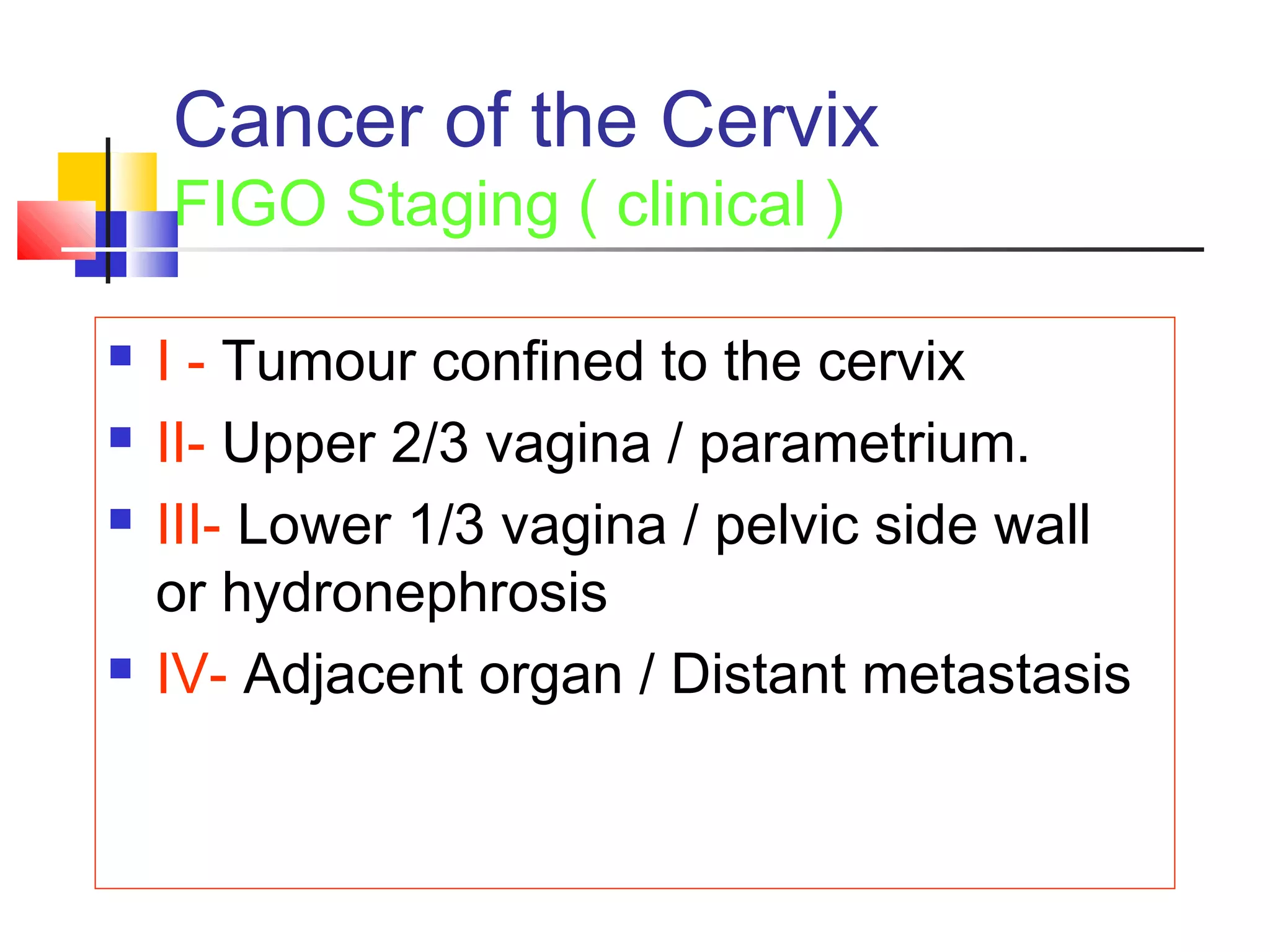 Cancer of the Cervix
FIGO Staging ( clinical )

- I - Tumour confined to the cervix
- II- Upper 2/3 vagina / parametrium.
- III- Lower 1/3 vagina / pelvic side wall or hydronephrosis
- IV- Adjacent organ / Distant metastasis